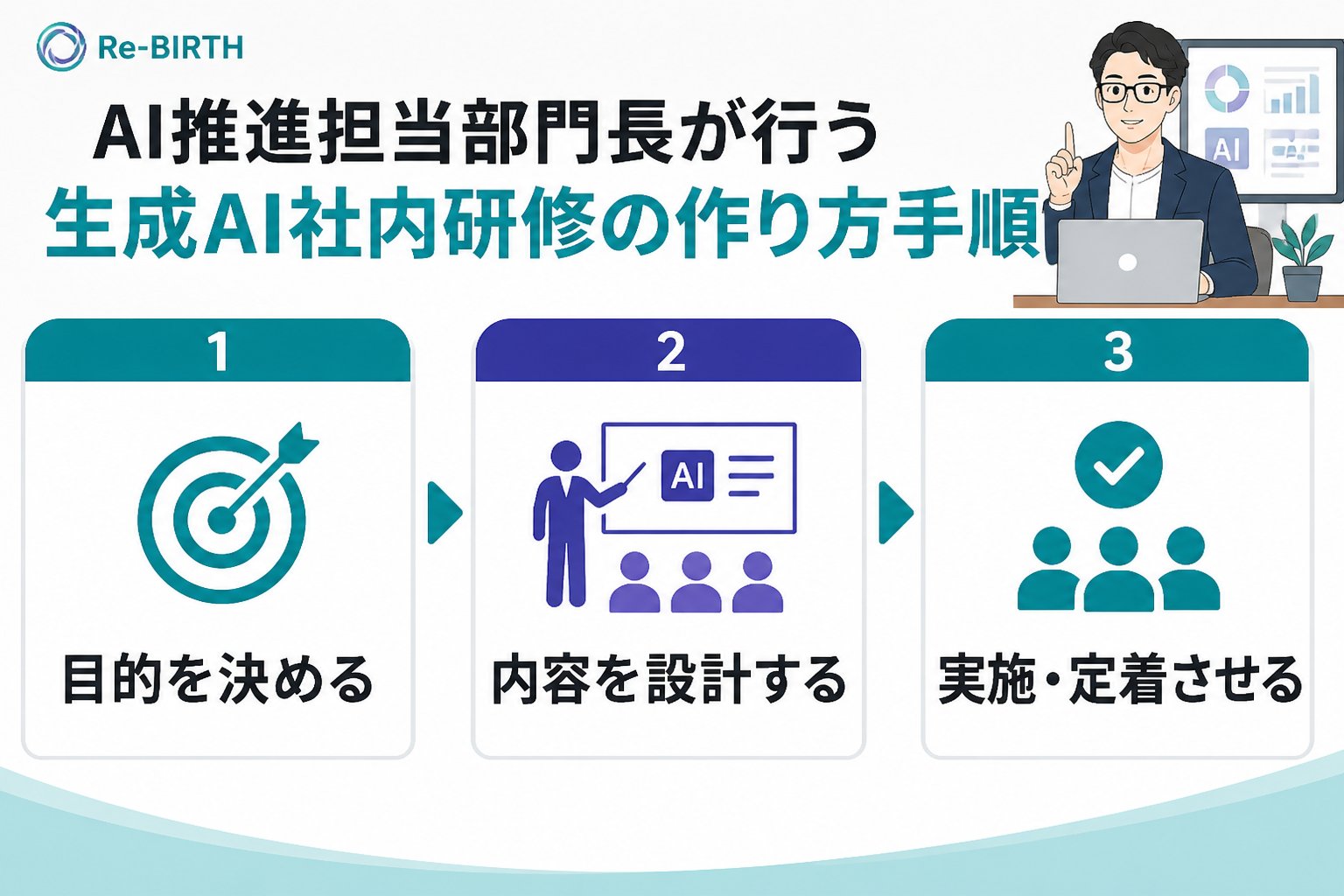 Re-BIRTH

AI推進担当部門長が行う
生成AI社内研修の作り方手順

AI

1
目的を決める

2
AI
内容を設計する

3
実施・定着させる